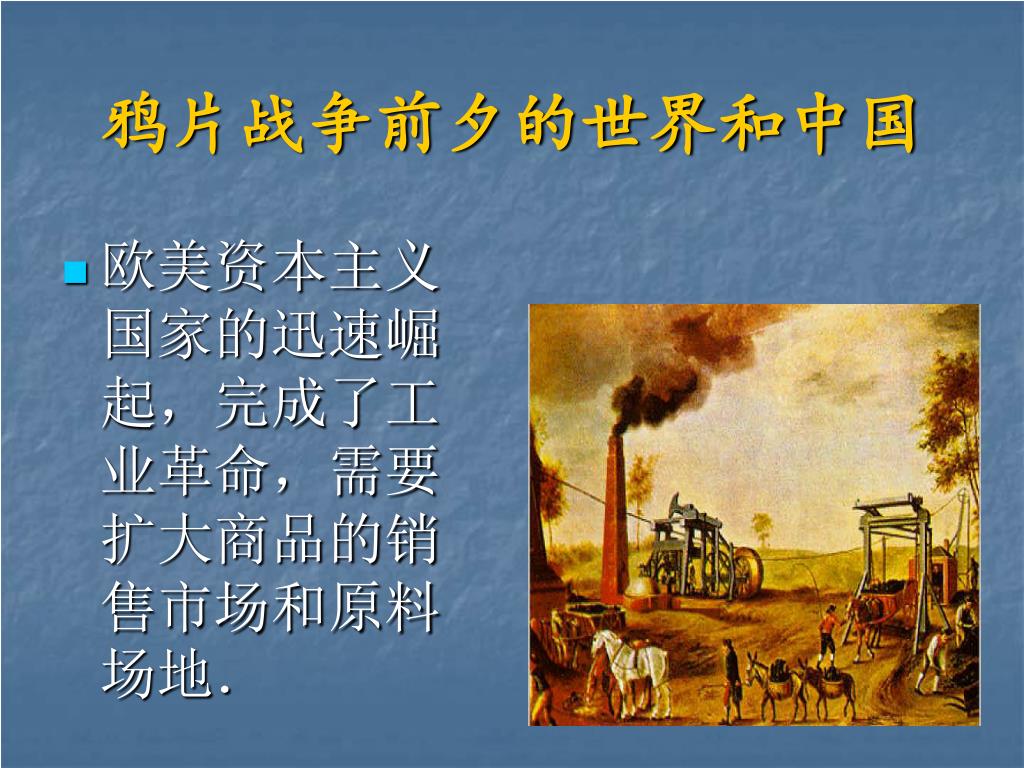 鸦片战争前夕的世界和中国

欧美资本主义国家的迅速崛起，完成了工业革命，需要扩大商品的销售市场和原料场地.